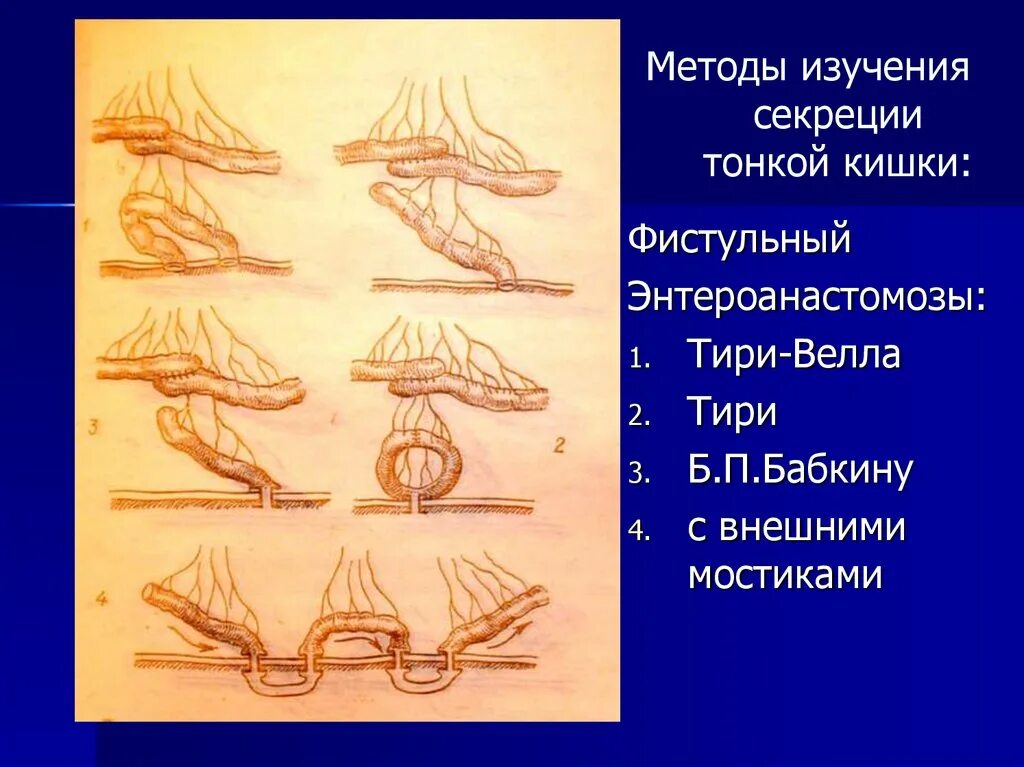 Методы изучения секреции тонкой кишки:

Фистульный

Энтероанастомозы:

1. Тири-Велла
2. Тири
3. Б.П.Бабкину
4. с внешними мостиками

1

3

2

4